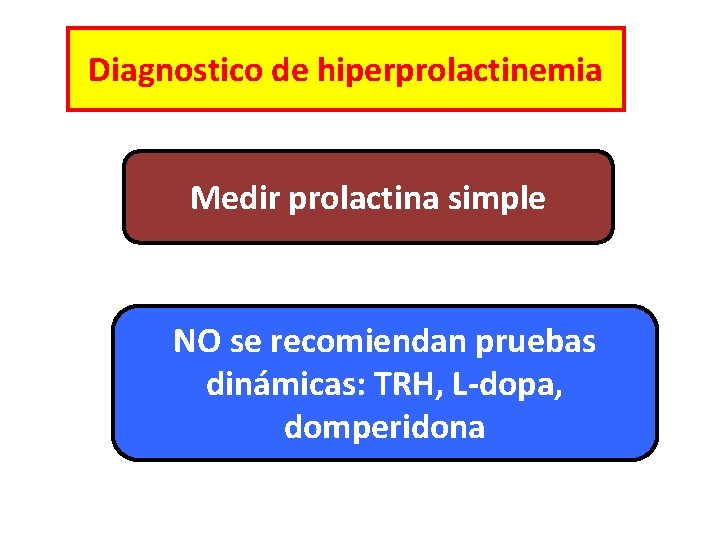 Diagnostico de hiperprolactinemia

Medir prolactina simple

NO se recomiendan pruebas dinámicas: TRH, L-dopa, domperidona